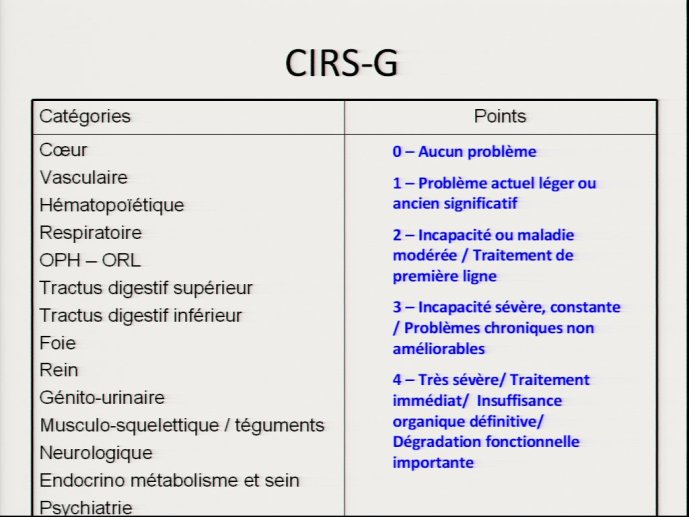 CIRS-G

| Catégories | Points |
|---|---|
| Cœur<br>Vasculaire<br>Hématopoïétique<br>Respiratoire<br>OPH – ORL<br>Tractus digestif supérieur<br>Tractus digestif inférieur<br>Foie<br>Rein<br>Génito-urinaire<br>Musculo-squelettique / téguments<br>Neurologique<br>Endocrino métabolisme et sein<br>Psychiatrie | 0 – Aucun problème<br>1 – Problème actuel léger ou ancien significatif<br>2 – Incapacité ou maladie modérée / Traitement de première ligne<br>3 – Incapacité sévère, constante / Problèmes chroniques non améliorables<br>4 – Très sévère/ Traitement immédiat/ Insuffisance organique définitive/ Dégradation fonctionnelle importante |